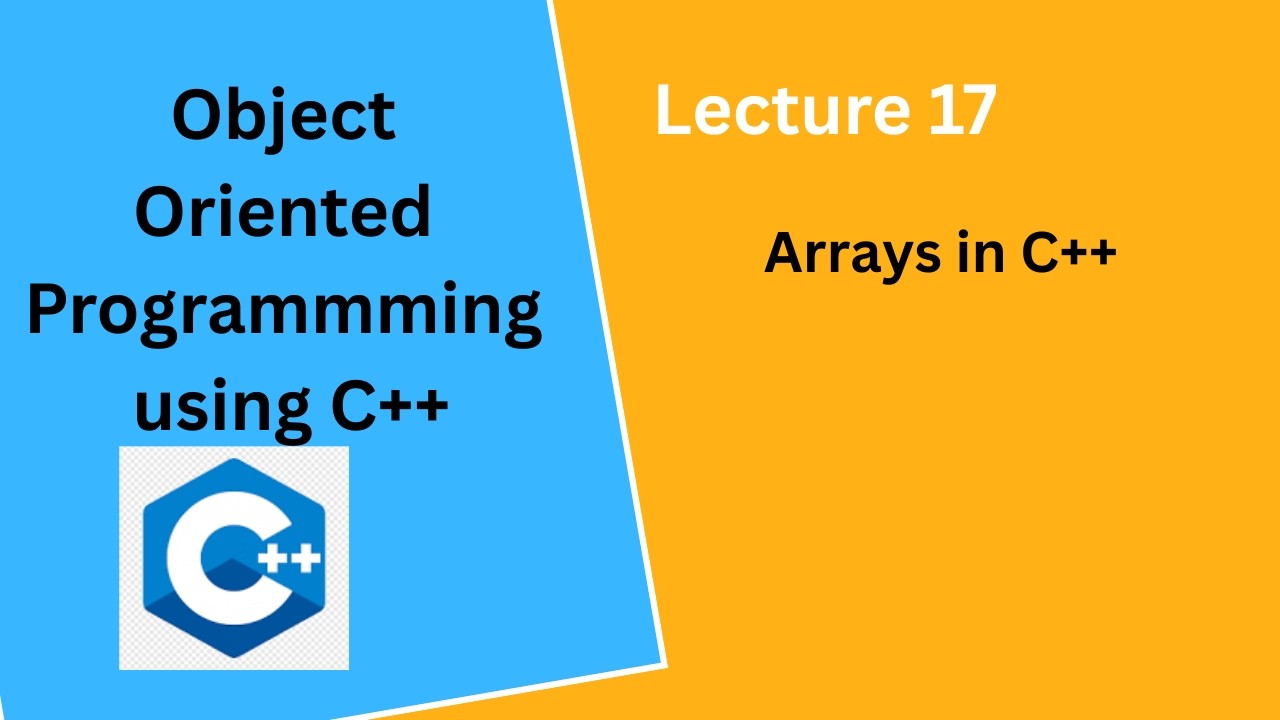 Object Oriented Programmming using C++

C++

Lecture 17

Arrays in C++